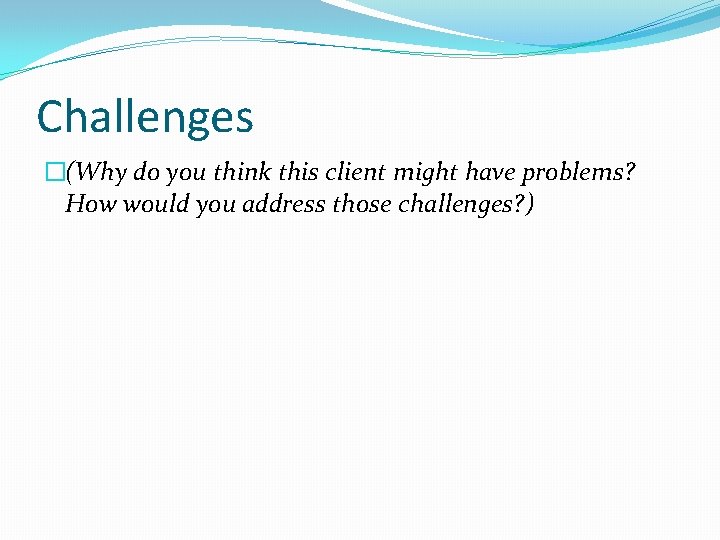 Challenges

(Why do you think this client might have problems? How would you address those challenges?)